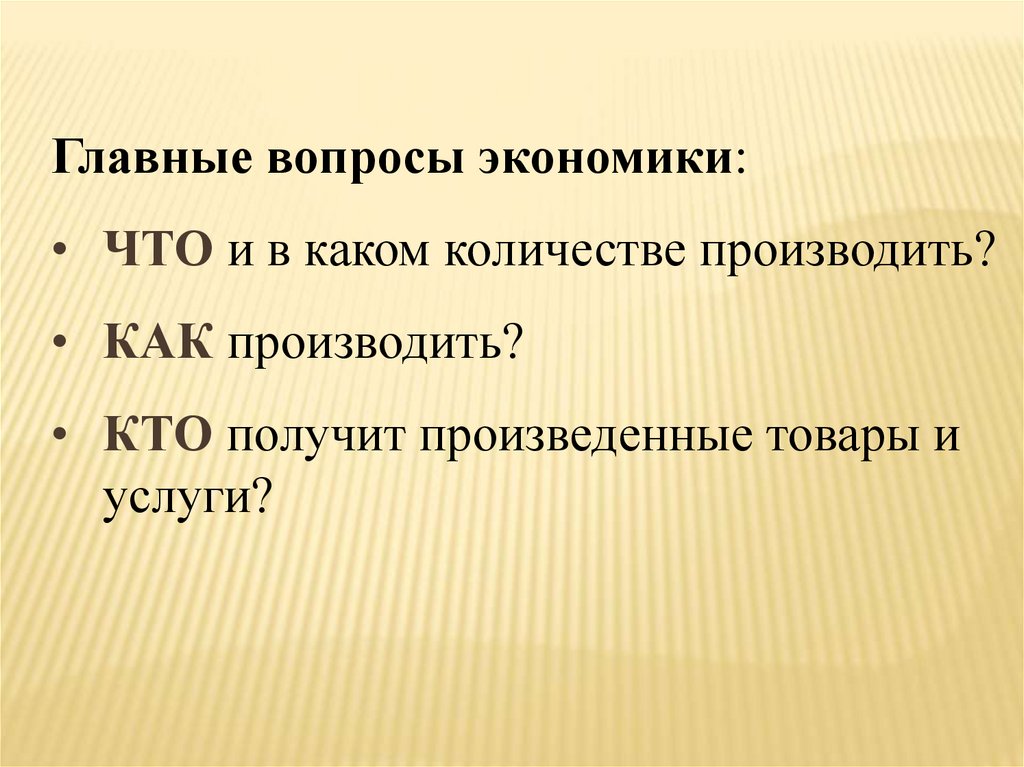 Главные вопросы экономики:

• ЧТО и в каком количестве производить?

• КАК производить?

• КТО получит произведенные товары и услуги?